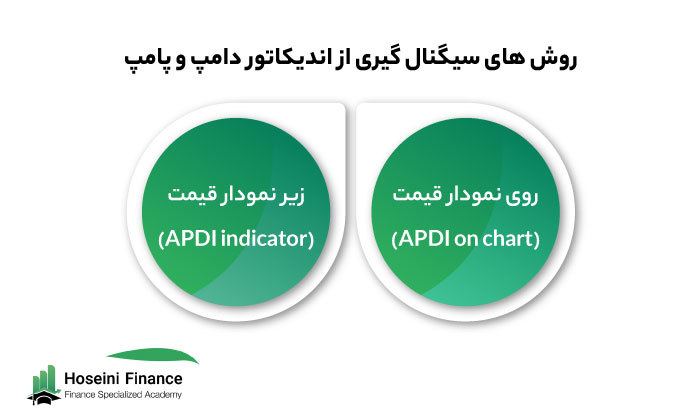 روش های سیگنال گیری از اندیکاتور دامپ و پامپ

روی نمودار قیمت
(APDI on chart)

زیر نمودار قیمت
(APDI indicator)

Hoseini Finance
Finance Specialized Academy